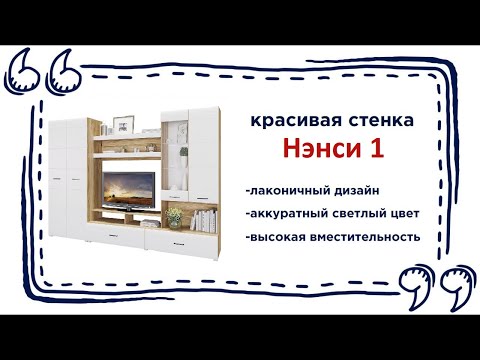 красивая стенка
Нэнси 1

-лаконичный дизайн
-аккуратный светлый цвет
-высокая вместительность